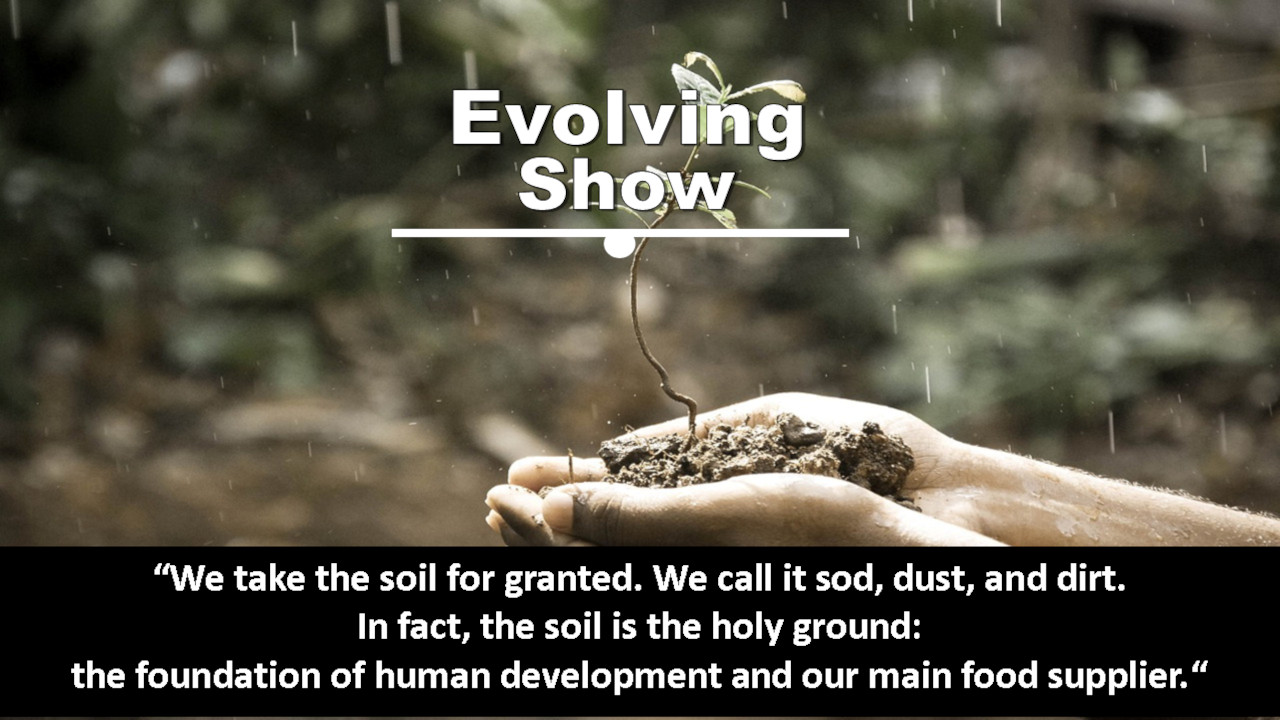 Evolving Show

“We take the soil for granted. We call it sod, dust, and dirt.
In fact, the soil is the holy ground:
the foundation of human development and our main food supplier.“